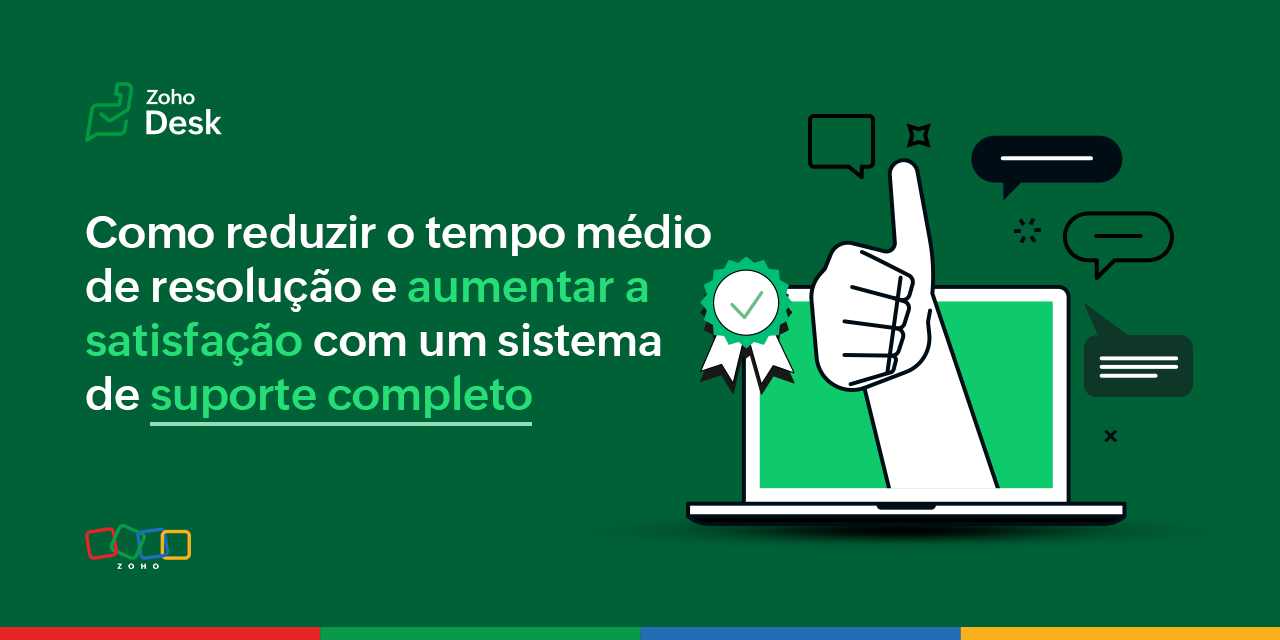 Zoho
Desk

Como reduzir o tempo médio de resolução e aumentar a satisfação com um sistema de suporte completo

ZOHO